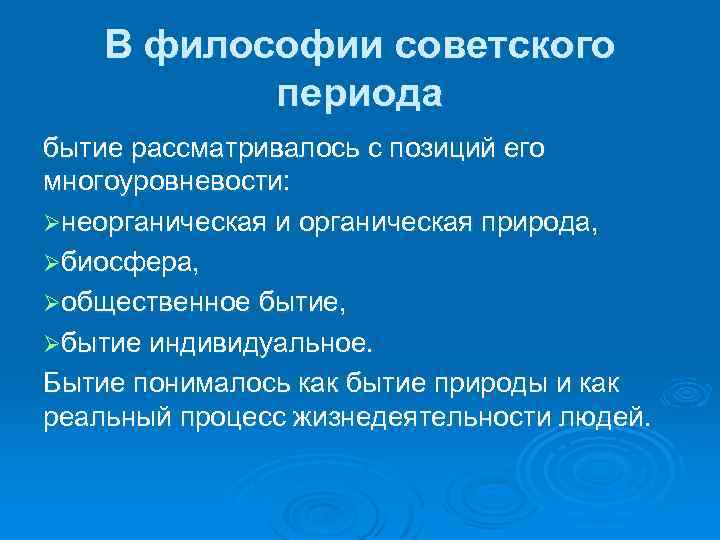 В философии советского периода

бытие рассматривалось с позиций его многоуровневости:

➢неорганическая и органическая природа,

➢биосфера,

➢общественное бытие,

➢бытие индивидуальное.

Бытие понималось как бытие природы и как реальный процесс жизнедеятельности людей.